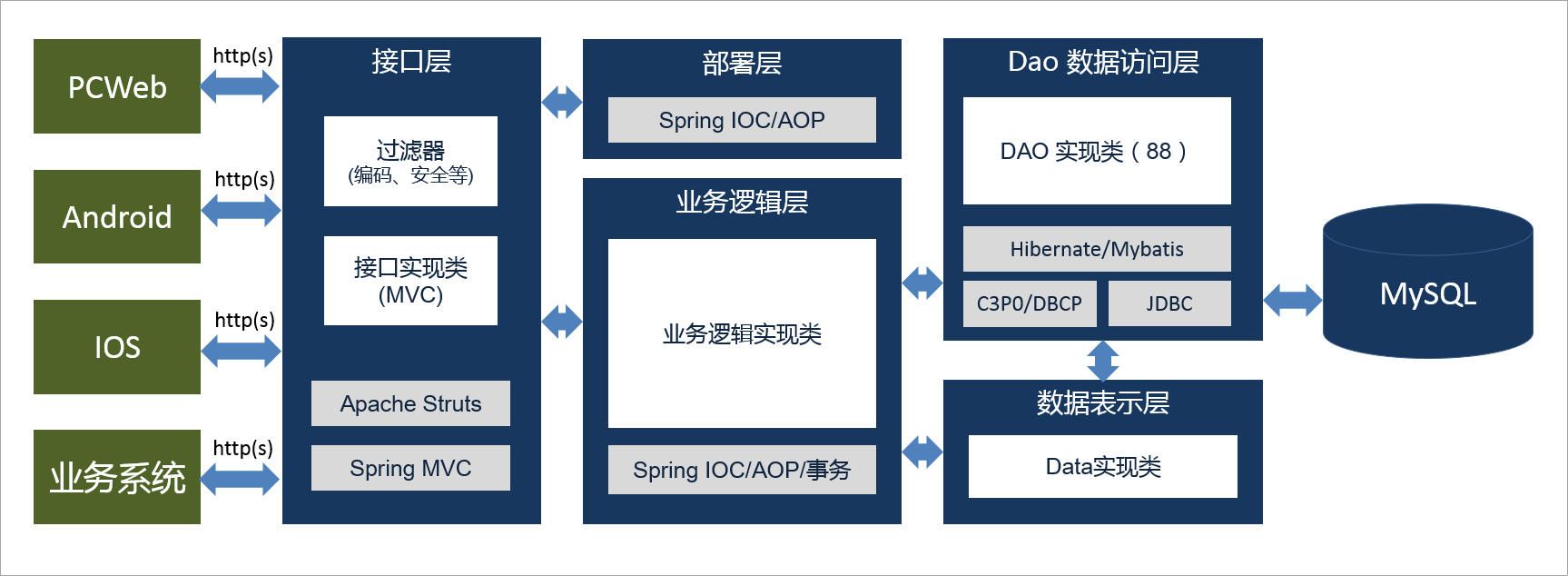 PCWeb

http(s)

Android

http(s)

IOS

http(s)

业务系统

http(s)

接口层

过滤器
(编码、安全等)

接口实现类
(MVC)

Apache Struts

Spring MVC

部署层

Spring IOC/AOP

业务逻辑层

业务逻辑实现类

Spring IOC/AOP/事务

Dao 数据访问层

DAO 实现类（88）

Hibernate/Mybatis

C3P0/DBCP

JDBC

数据表示层

Data实现类

MySQL